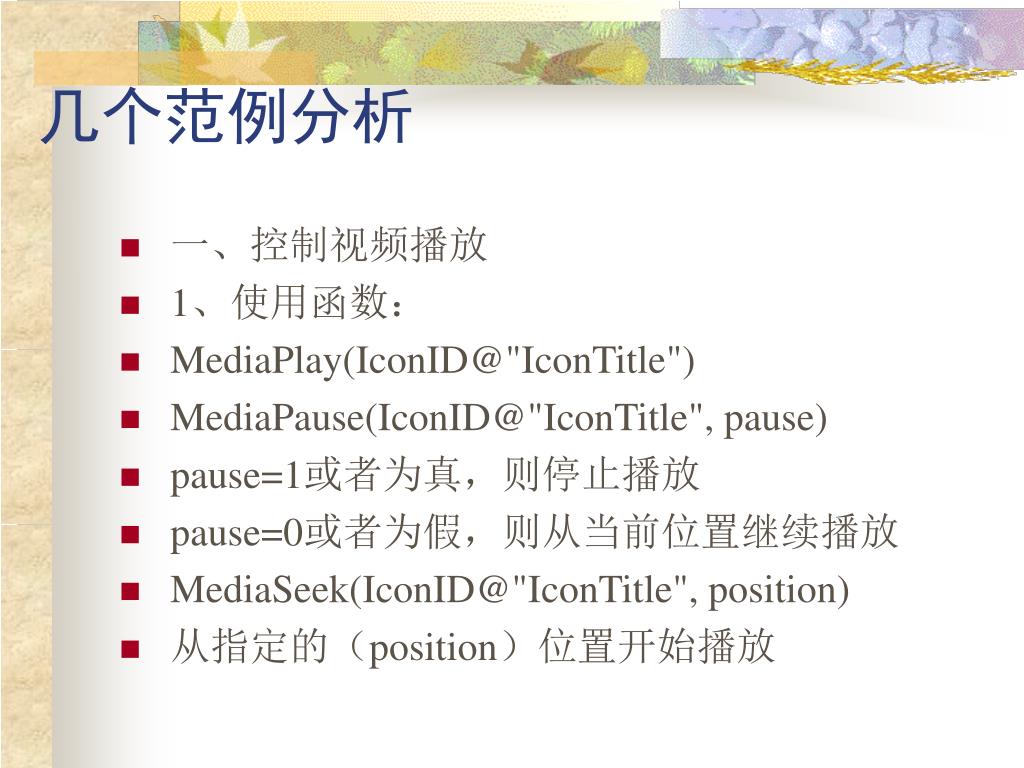 几个范例分析

- 一、控制视频播放
- 1、使用函数：
- MediaPlay(IconID@"IconTitle")
- MediaPause(IconID@"IconTitle", pause)
- pause=1或者为真，则停止播放
- pause=0或者为假，则从当前位置继续播放
- MediaSeek(IconID@"IconTitle", position)
- 从指定的（position）位置开始播放